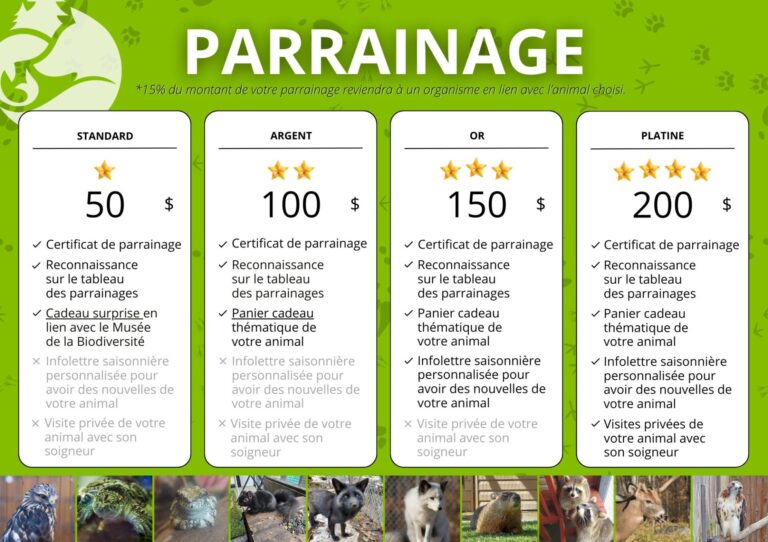 PARRAINAGE

*15% du montant de votre parrainage reviendra à un organisme en lien avec l'animal choisi.

STANDARD

50 $

✓ Certificat de parrainage
✓ Reconnaissance sur le tableau des parrainages
✓ Cadeau surprise en lien avec le Musée de la Biodiversité
× Infolettre saisonnière personnalisée pour avoir des nouvelles de votre animal
× Visite privée de votre animal avec son soigneur

ARGENT

100 $

✓ Certificat de parrainage
✓ Reconnaissance sur le tableau des parrainages
✓ Panier cadeau thématique de votre animal
× Infolettre saisonnière personnalisée pour avoir des nouvelles de votre animal
× Visite privée de votre animal avec son soigneur

OR

150 $

✓ Certificat de parrainage
✓ Reconnaissance sur le tableau des parrainages
✓ Panier cadeau thématique de votre animal
✓ Infolettre saisonnière personnalisée pour avoir des nouvelles de votre animal
× Visite privée de votre animal avec son soigneur

PLATINE

200 $

✓ Certificat de parrainage
✓ Reconnaissance sur le tableau des parrainages
✓ Panier cadeau thématique de votre animal
✓ Infolettre saisonnière personnalisée pour avoir des nouvelles de votre animal
✓ Visites privées de votre animal avec son soigneur